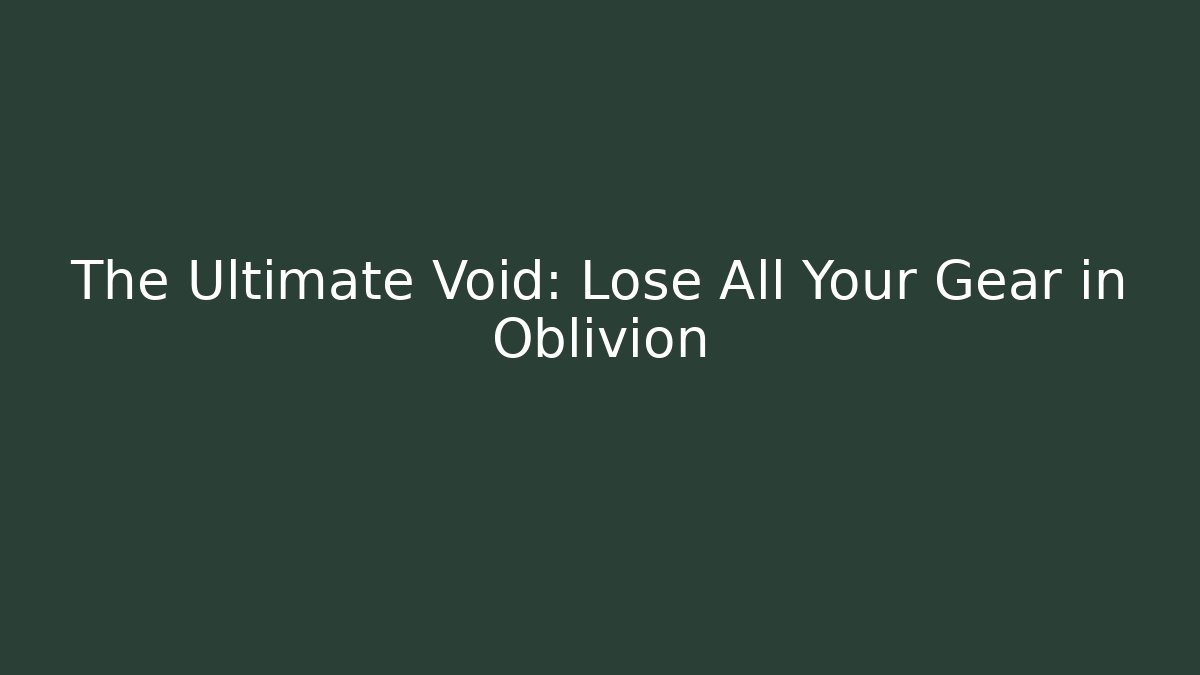 The Ultimate Void: Lose All Your Gear in Oblivion